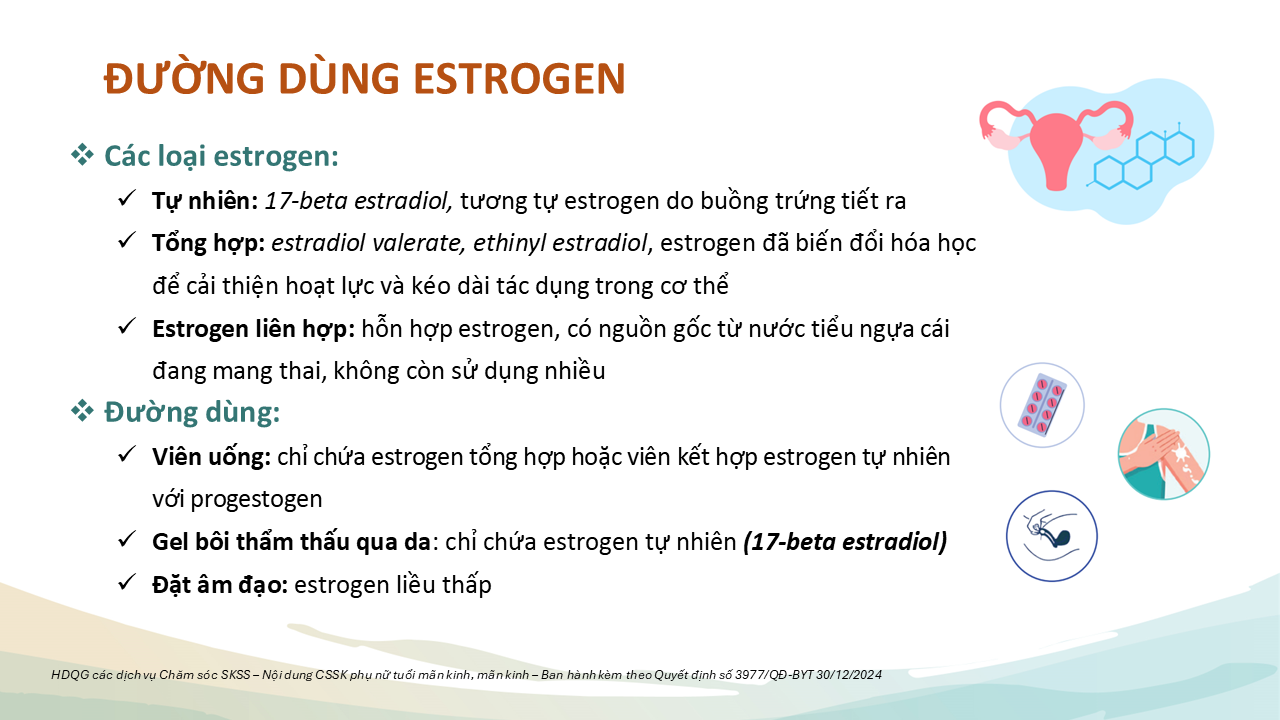 ĐƯỜNG DÙNG ESTROGEN

❖ Các loại estrogen:

✓ Tự nhiên: 17-beta estradiol, tương tự estrogen do buồng trứng tiết ra

✓ Tổng hợp: estradiol valerate, ethinyl estradiol, estrogen đã biến đổi hóa học để cải thiện hoạt lực và kéo dài tác dụng trong cơ thể

✓ Estrogen liên hợp: hỗn hợp estrogen, có nguồn gốc từ nước tiểu ngựa cái đang mang thai, không còn sử dụng nhiều

❖ Đường dùng:

✓ Viên uống: chỉ chứa estrogen tổng hợp hoặc viên kết hợp estrogen tự nhiên với progestogen

✓ Gel bôi thẩm thấu qua da: chỉ chứa estrogen tự nhiên (17-beta estradiol)

✓ Đặt âm đạo: estrogen liều thấp

HDQG các dịch vụ Chăm sóc SKSS – Nội dung CSSK phụ nữ tuổi mãn kinh, mãn kinh – Ban hành kèm theo Quyết định số 3977/QĐ-BYT 30/12/2024